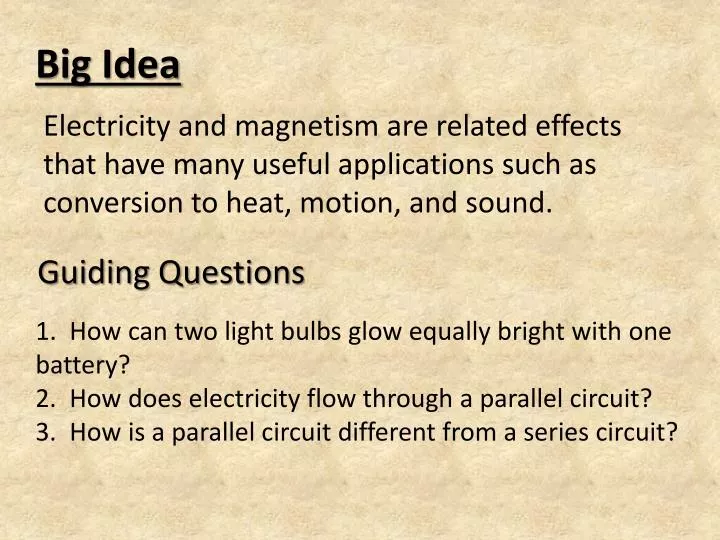 Big Idea

Electricity and magnetism are related effects that have many useful applications such as conversion to heat, motion, and sound.

Guiding Questions

1. How can two light bulbs glow equally bright with one battery?
2. How does electricity flow through a parallel circuit?
3. How is a parallel circuit different from a series circuit?